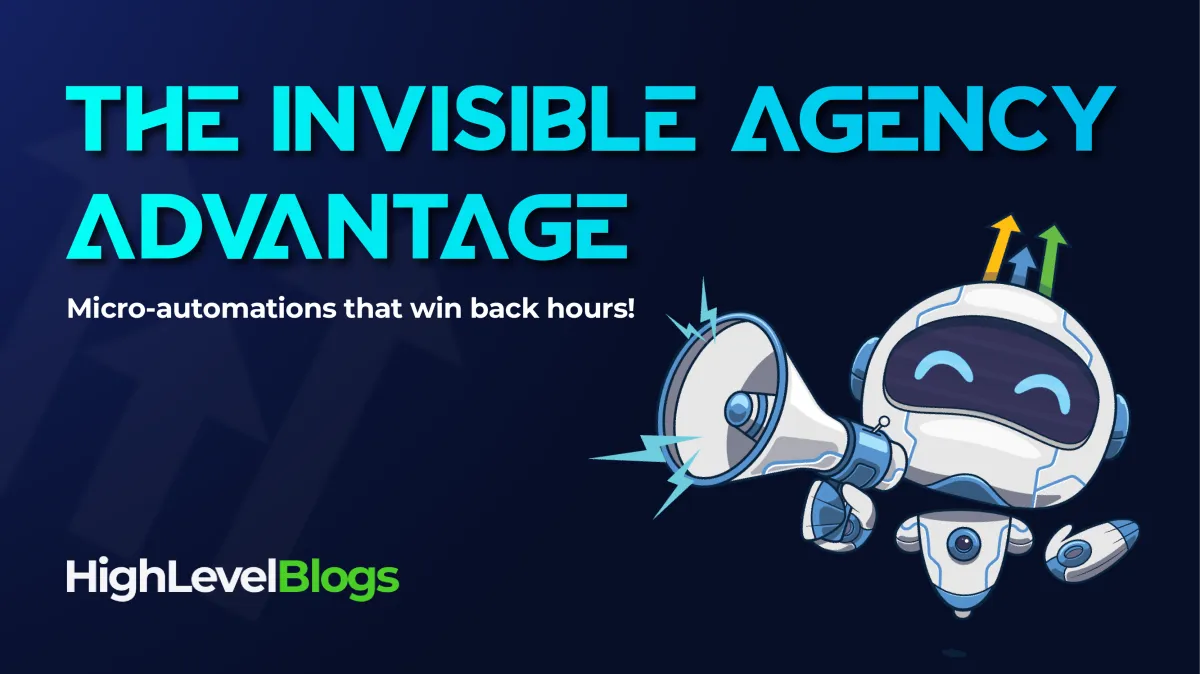 THE INVISIBLE AGENCY ADVANTAGE

Micro-automations that win back hours!

HighLevelBlogs